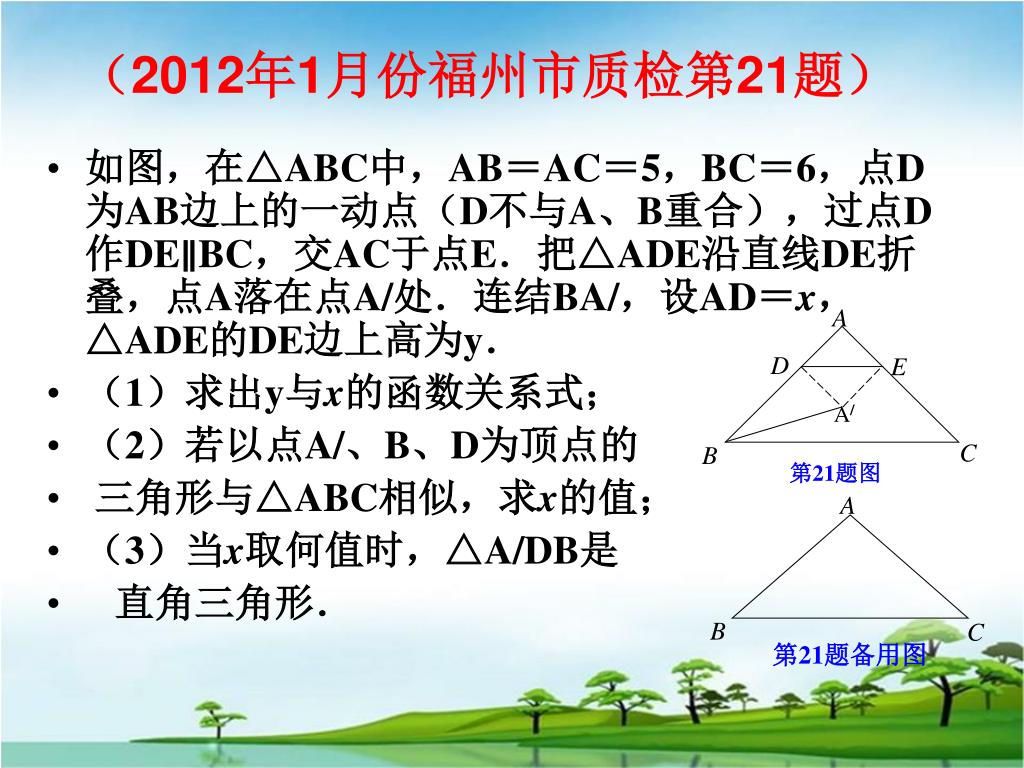 （2012年1月份福州市质检第21题）

• 如图，在△ABC中，AB＝AC＝5，BC＝6，点D为AB边上的一动点（D不与A、B重合），过点D作DE∥BC，交AC于点E．把△ADE沿直线DE折叠，点A落在点A/处．连结BA/，设AD＝$x$，△ADE的DE边上高为y．

• （1）求出y与$x$的函数关系式；

• （2）若以点A/、B、D为顶点的

• 三角形与△ABC相似，求$x$的值；

• （3）当$x$取何值时，△A/DB是

• 直角三角形．

A
D
E
A/
B
C
第21题图

A
B
C
第21题备用图